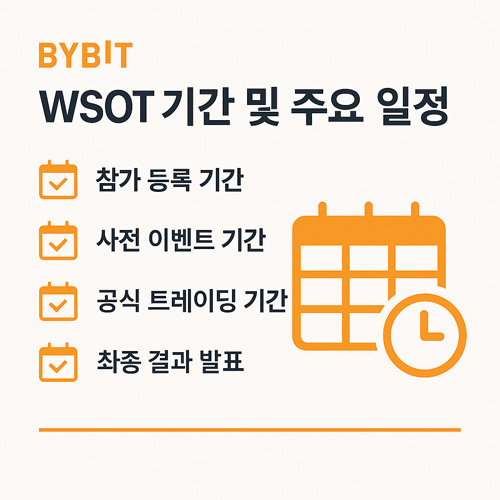 BYBIT

WSOT 기간 및 주요 일정

참가 등록 기간

사전 이벤트 기간

공식 트레이딩 기간

촤종 결과 발표